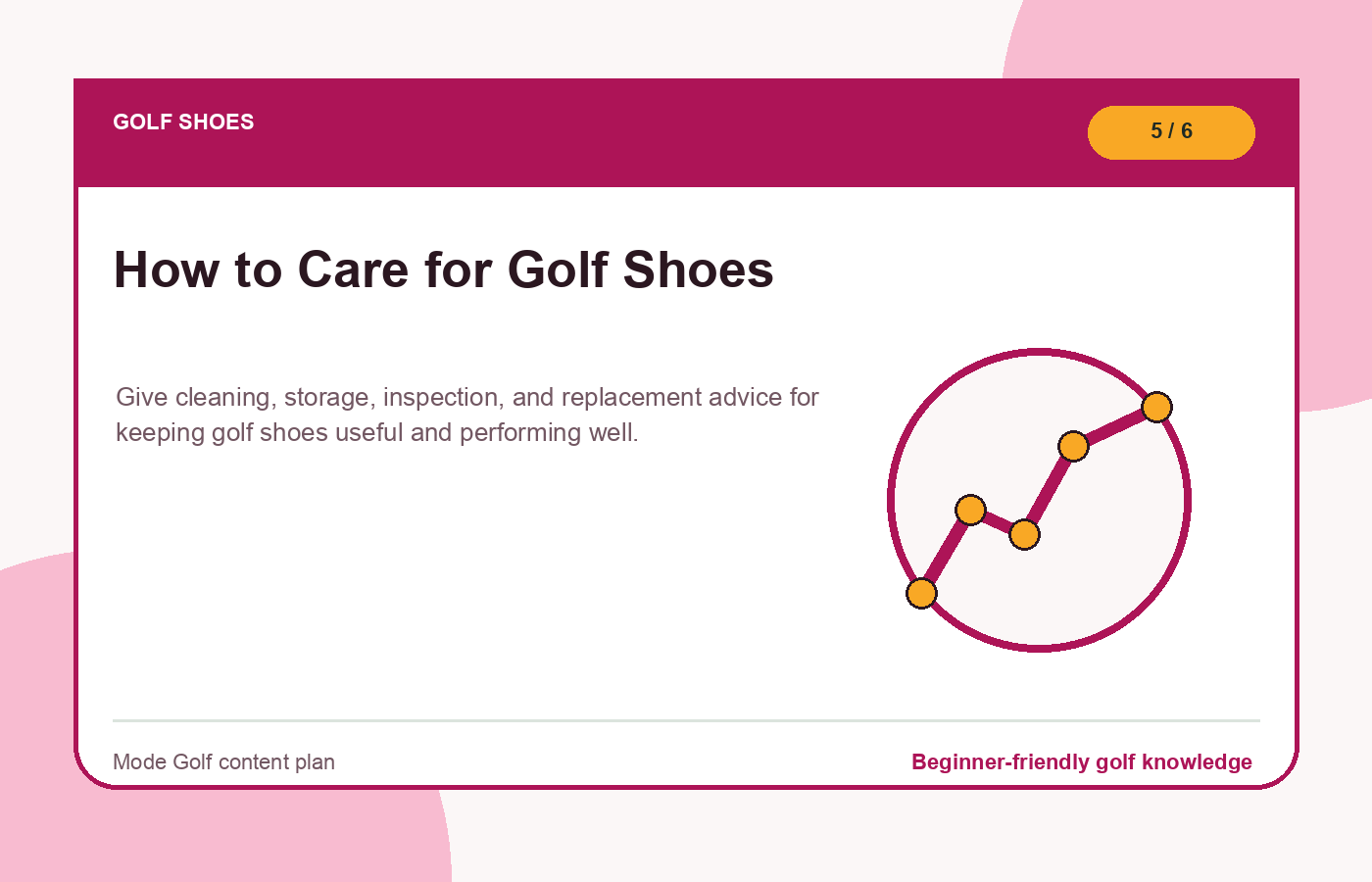 GOLF SHOES

5 / 6

How to Care for Golf Shoes

Give cleaning, storage, inspection, and replacement advice for keeping golf shoes useful and performing well.

Mode Golf content plan

Beginner-friendly golf knowledge